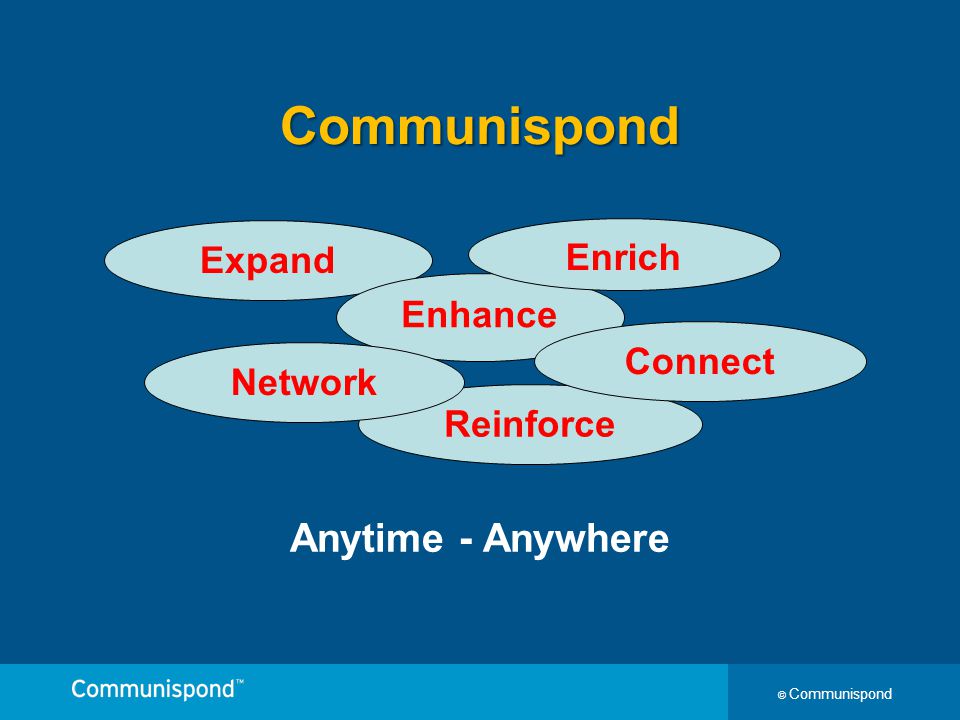 Communispond

Expand

Enrich

Enhance

Connect

Network

Reinforce

Anytime - Anywhere

Communispond™

© Communispond